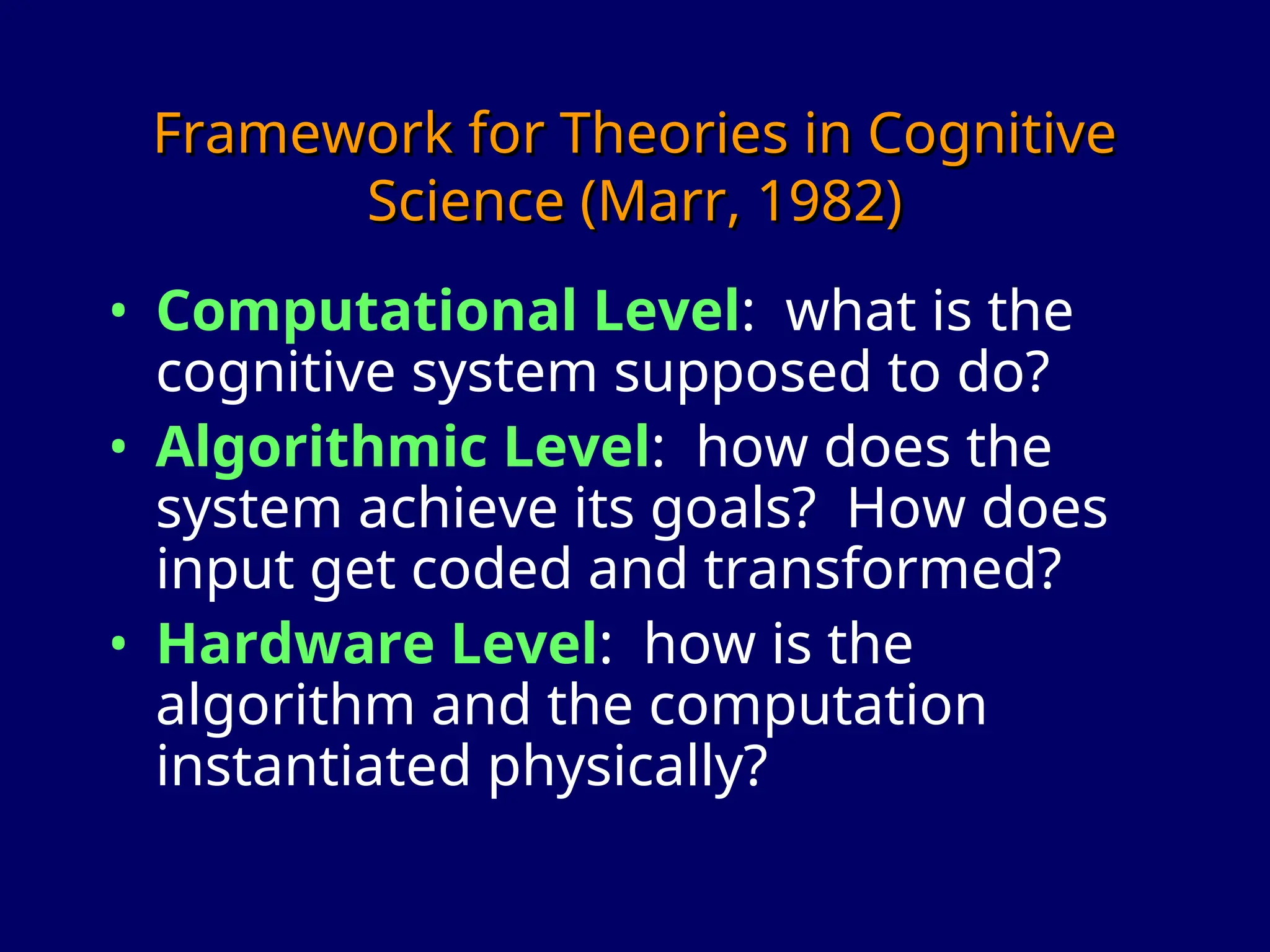 Framework for Theories in Cognitive Science (Marr, 1982)

• Computational Level: what is the cognitive system supposed to do?
• Algorithmic Level: how does the system achieve its goals? How does input get coded and transformed?
• Hardware Level: how is the algorithm and the computation instantiated physically?